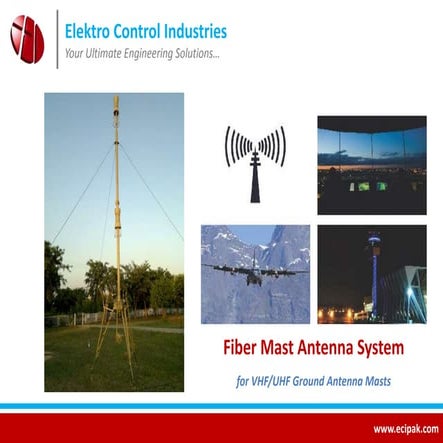 Elektro Control Industries
Your Ultimate Engineering Solutions...

Fiber Mast Antenna System

for VHF/UHF Ground Antenna Masts

www.ecipak.com